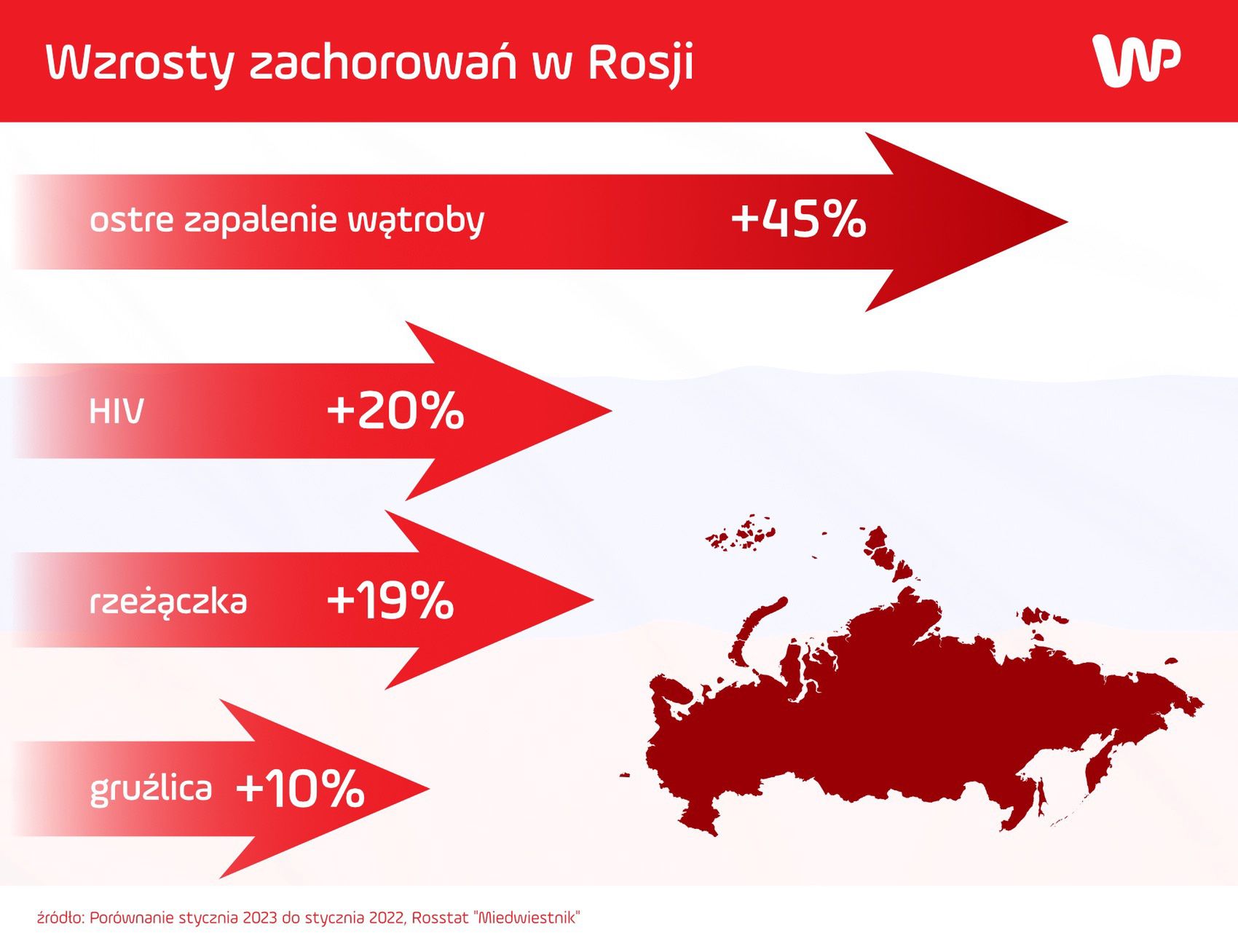 Wzrosty zachorowań w Rosji

WP

ostre zapalenie wątroby +45%

HIV +20%

rzeżączka +19%

gruźlica +10%

źródło: Porównanie stycznia 2023 do stycznia 2022, Rosstat "Miedwiestnik"